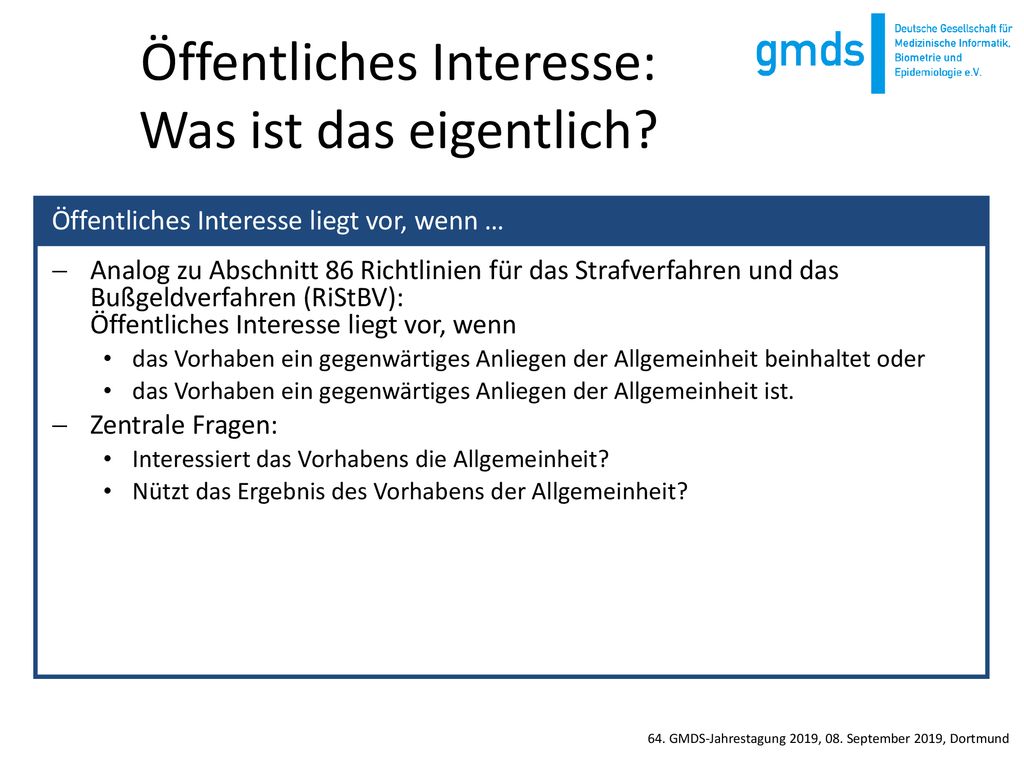 Öffentliches Interesse: Was ist das eigentlich?

gmds

Deutsche Gesellschaft für Medizinische Informatik, Biometrie und Epidemiologie e.V.

Öffentliches Interesse liegt vor, wenn …

– Analog zu Abschnitt 86 Richtlinien für das Strafverfahren und das Bußgeldverfahren (RiStBV): Öffentliches Interesse liegt vor, wenn
• das Vorhaben ein gegenwärtiges Anliegen der Allgemeinheit beinhaltet oder
• das Vorhaben ein gegenwärtiges Anliegen der Allgemeinheit ist.
– Zentrale Fragen:
• Interessiert das Vorhabens die Allgemeinheit?
• Nützt das Ergebnis des Vorhabens der Allgemeinheit?

64. GMDS-Jahrestagung 2019, 08. September 2019, Dortmund